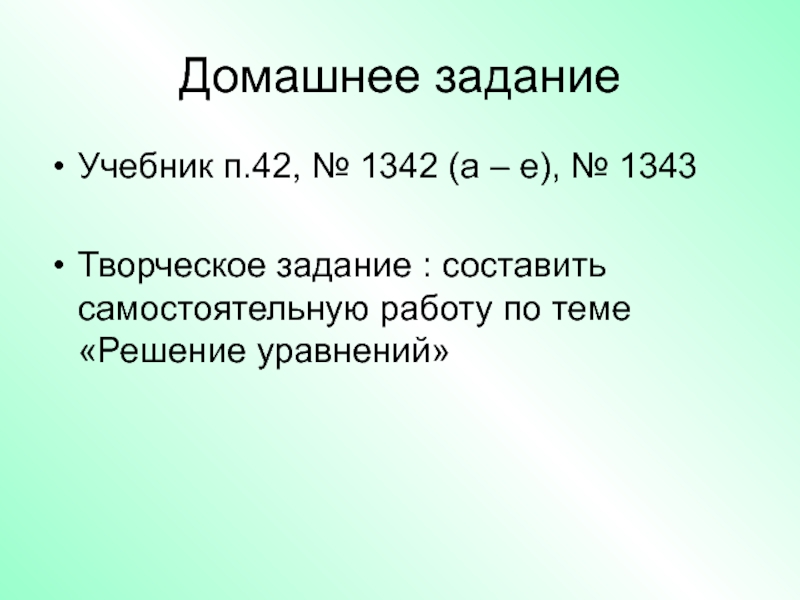 Домашнее задание

• Учебник п.42, № 1342 (а – е), № 1343

• Творческое задание : составить самостоятельную работу по теме «Решение уравнений»